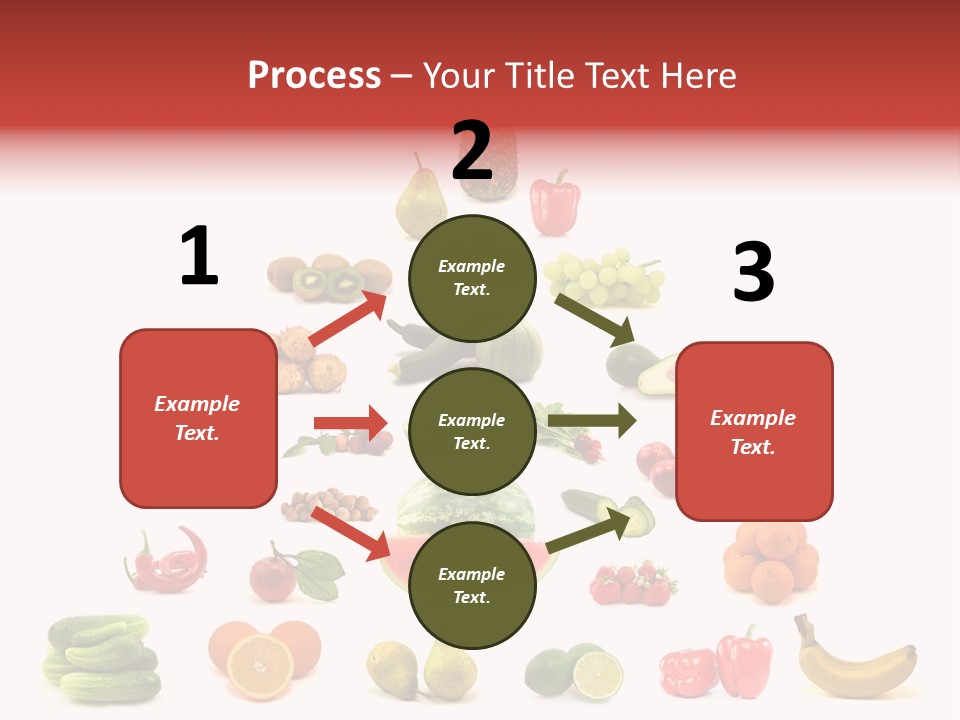 Process – Your Title Text Here

1

Example Text.

2

Example Text.

Example Text.

Example Text.

3

Example Text.